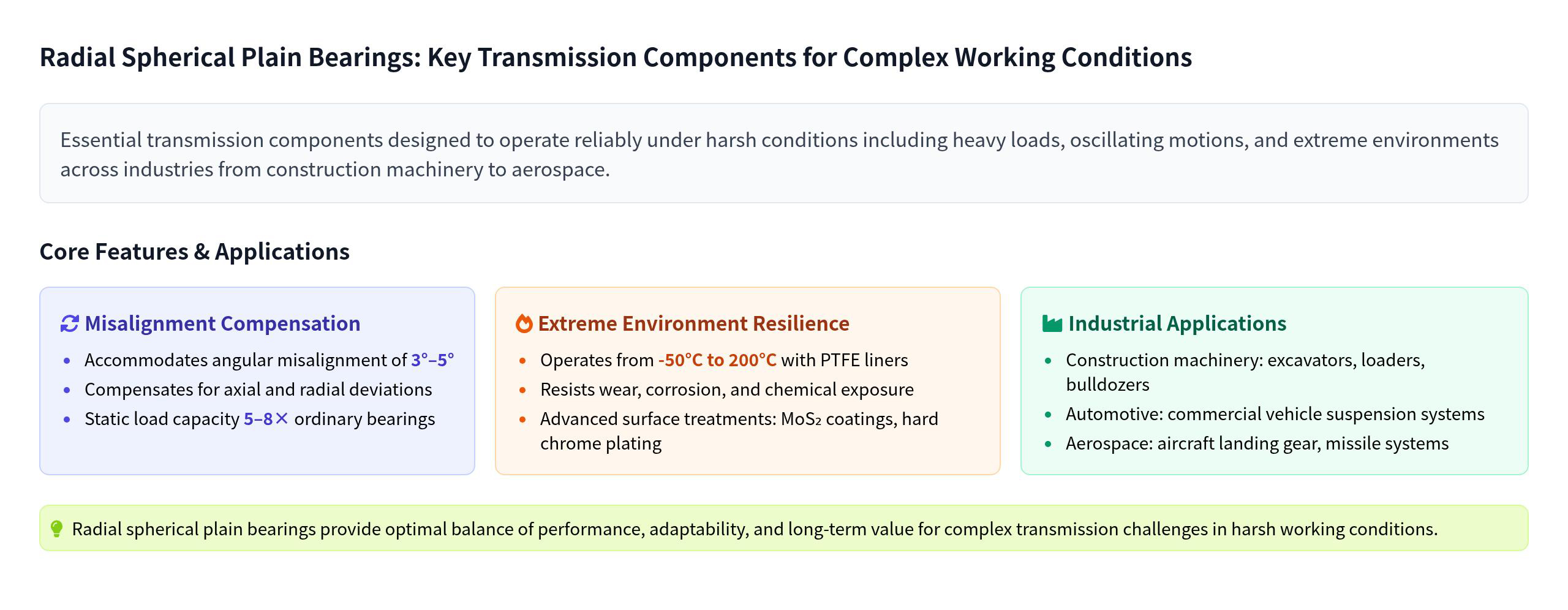 Radial Spherical Plain Bearings: Key Transmission Components for Complex Working Conditions

Essential transmission components designed to operate reliably under harsh conditions including heavy loads, oscillating motions, and extreme environments across industries from construction machinery to aerospace.

Core Features & Applications

Misalignment Compensation

- Accommodates angular misalignment of 3°–5°
- Compensates for axial and radial deviations
- Static load capacity 5–8× ordinary bearings

Extreme Environment Resilience

- Operates from -50°C to 200°C with PTFE liners
- Resists wear, corrosion, and chemical exposure
- Advanced surface treatments: $MoS_2$ coatings, hard chrome plating

Industrial Applications

- Construction machinery: excavators, loaders, bulldozers
- Automotive: commercial vehicle suspension systems
- Aerospace: aircraft landing gear, missile systems

Radial spherical plain bearings provide optimal balance of performance, adaptability, and long-term value for complex transmission challenges in harsh working conditions.